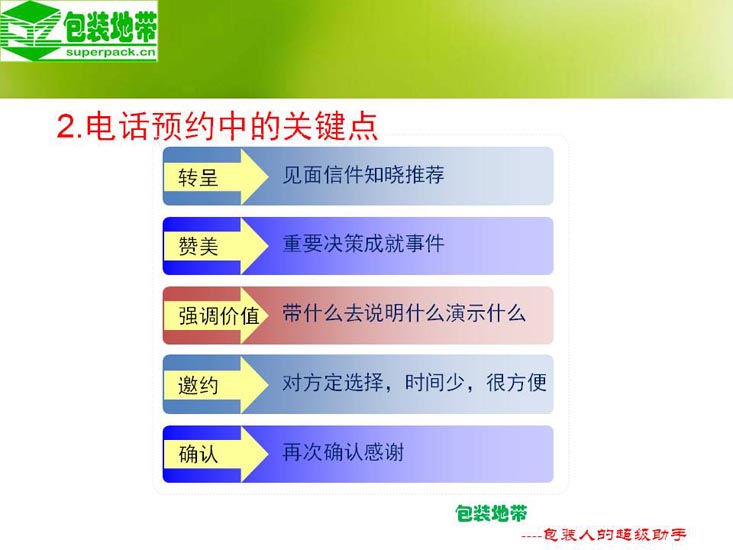 包装地带
superpack.cn

2.电话预约中的关键点

转呈 见面信件知晓推荐

赞美 重要决策成就事件

强调价值 带什么去说明什么演示什么

邀约 对方定选择，时间少，很方便

确认 再次确认感谢

包装地带
----包装人的超级助手